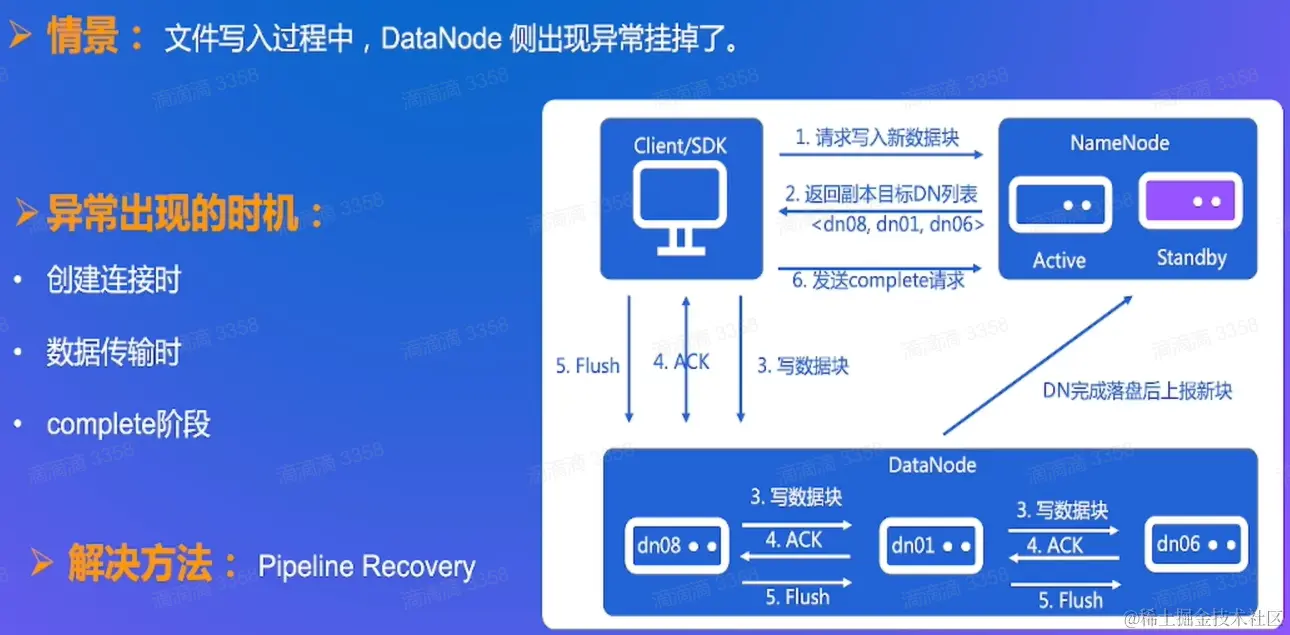 ➤ 情景： 文件写入过程中，DataNode 侧出现异常挂掉了。

➤ 异常出现的时机：

• 创建连接时

• 数据传输时

• complete阶段

➤ 解决方法： Pipeline Recovery

Client/SDK

1. 请求写入新数据块

2. 返回副本目标DN列表
<dn08, dn01, dn06>

6. 发送complete请求

NameNode

Active

Standby

5. Flush

4. ACK

3. 写数据块

DN完成落盘后上报新块

DataNode

dn08

3. 写数据块

4. ACK

5. Flush

dn01

3. 写数据块

4. ACK

5. Flush

dn06

滴滴滴 3358

@稀土掘金技术社区